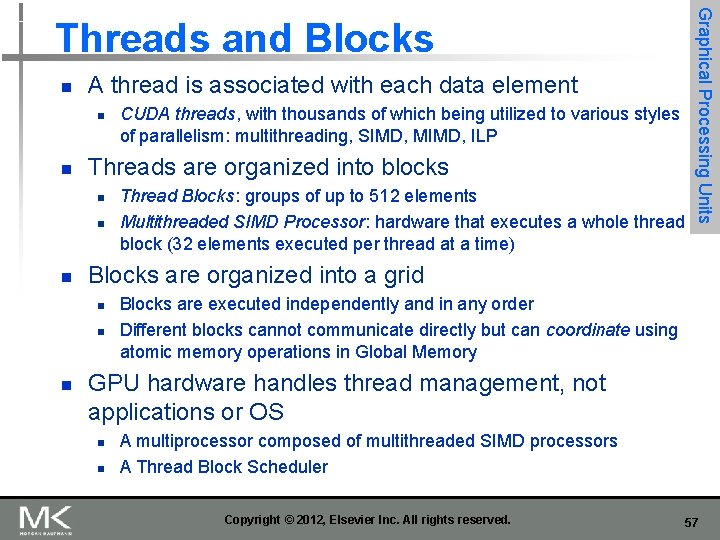 Threads and Blocks

Graphical Processing Units

- A thread is associated with each data element
  - CUDA threads, with thousands of which being utilized to various styles of parallelism: multithreading, SIMD, MIMD, ILP
- Threads are organized into blocks
  - Thread Blocks: groups of up to 512 elements
  - Multithreaded SIMD Processor: hardware that executes a whole thread block (32 elements executed per thread at a time)
- Blocks are organized into a grid
  - Blocks are executed independently and in any order
  - Different blocks cannot communicate directly but can coordinate using atomic memory operations in Global Memory
- GPU hardware handles thread management, not applications or OS
  - A multiprocessor composed of multithreaded SIMD processors
  - A Thread Block Scheduler

MK MORGAN KAUFMANN

Copyright © 2012, Elsevier Inc. All rights reserved.

57